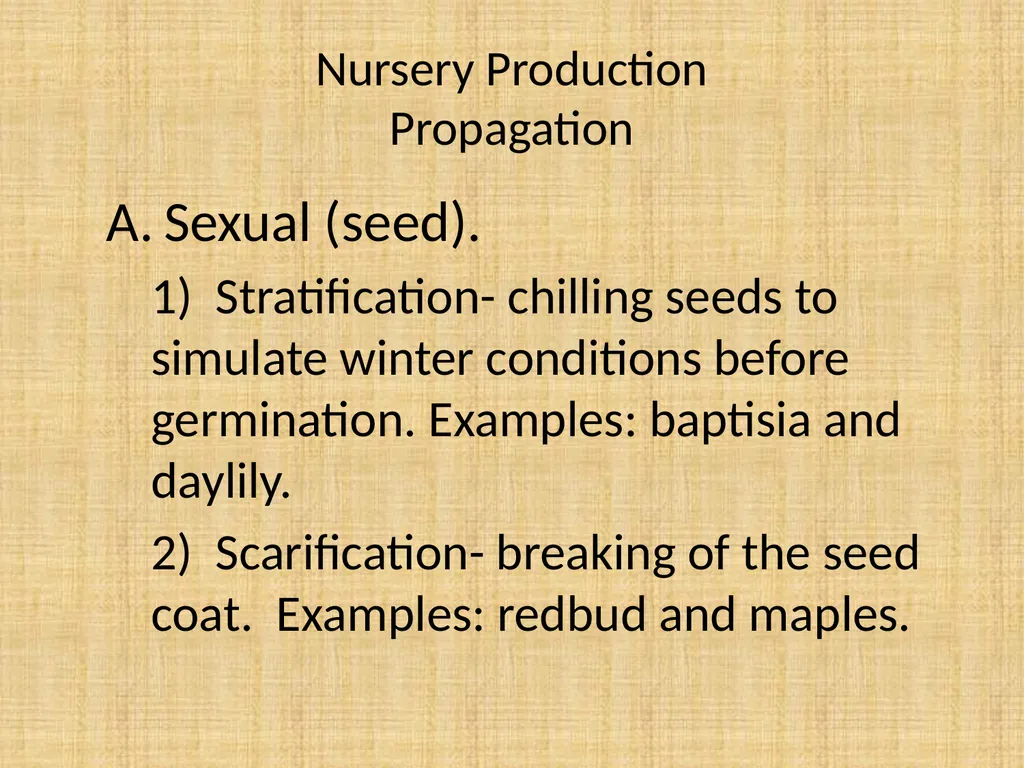 Nursery Production
Propagation

A. Sexual (seed).

1) Stratification- chilling seeds to simulate winter conditions before germination. Examples: baptisia and daylily.

2) Scarification- breaking of the seed coat. Examples: redbud and maples.